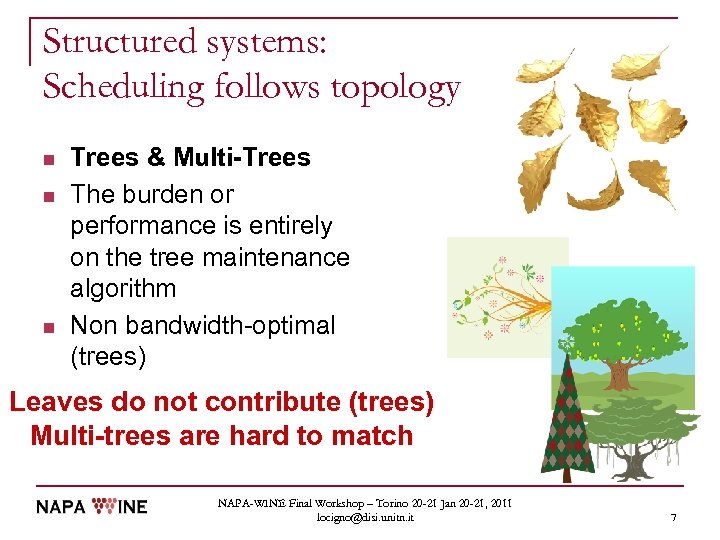 Structured systems:
Scheduling follows topology

- **Trees & Multi-Trees**
- The burden or performance is entirely on the tree maintenance algorithm
- Non bandwidth-optimal (trees)

Leaves do not contribute (trees)
Multi-trees are hard to match

NAPA WINE

NAPA-WINE Final Workshop – Torino 20-21 Jan 20-21, 2011
locigno@disi.unitn.it

7